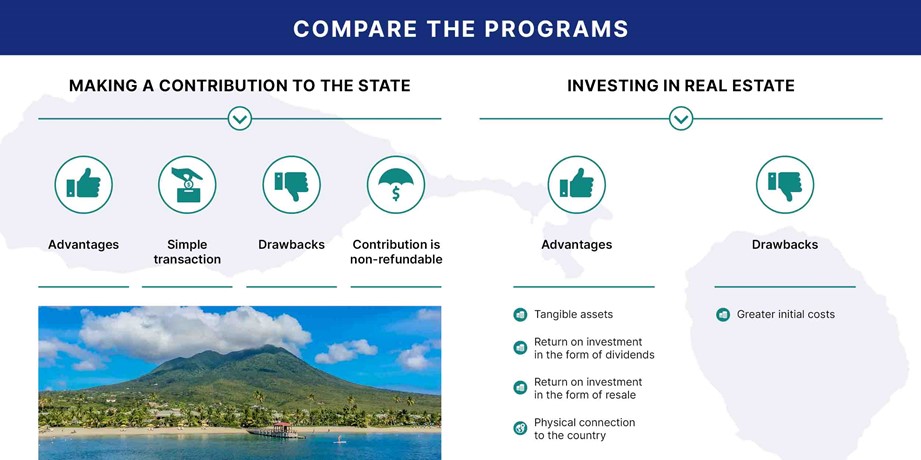 COMPARE THE PROGRAMS

MAKING A CONTRIBUTION TO THE STATE

Advantages

Simple transaction

Drawbacks

Contribution is non-refundable

INVESTING IN REAL ESTATE

Advantages

Tangible assets

Return on investment in the form of dividends

Return on investment in the form of resale

Physical connection to the country

Drawbacks

Greater initial costs